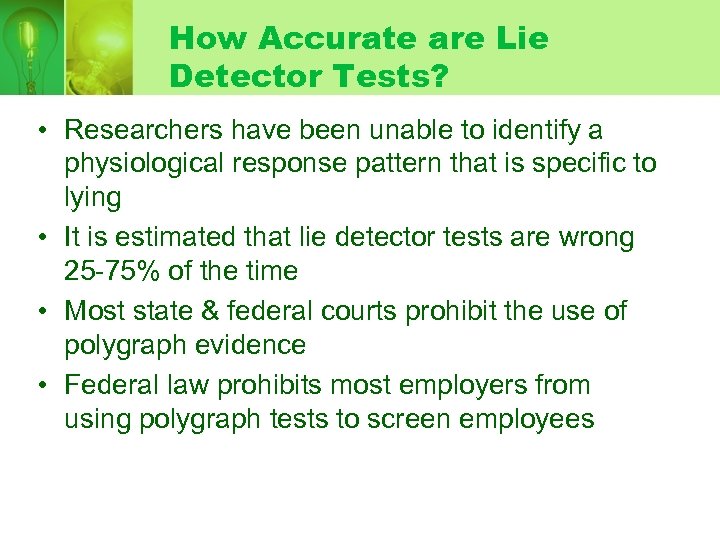 How Accurate are Lie Detector Tests?

• Researchers have been unable to identify a physiological response pattern that is specific to lying
• It is estimated that lie detector tests are wrong 25-75% of the time
• Most state & federal courts prohibit the use of polygraph evidence
• Federal law prohibits most employers from using polygraph tests to screen employees